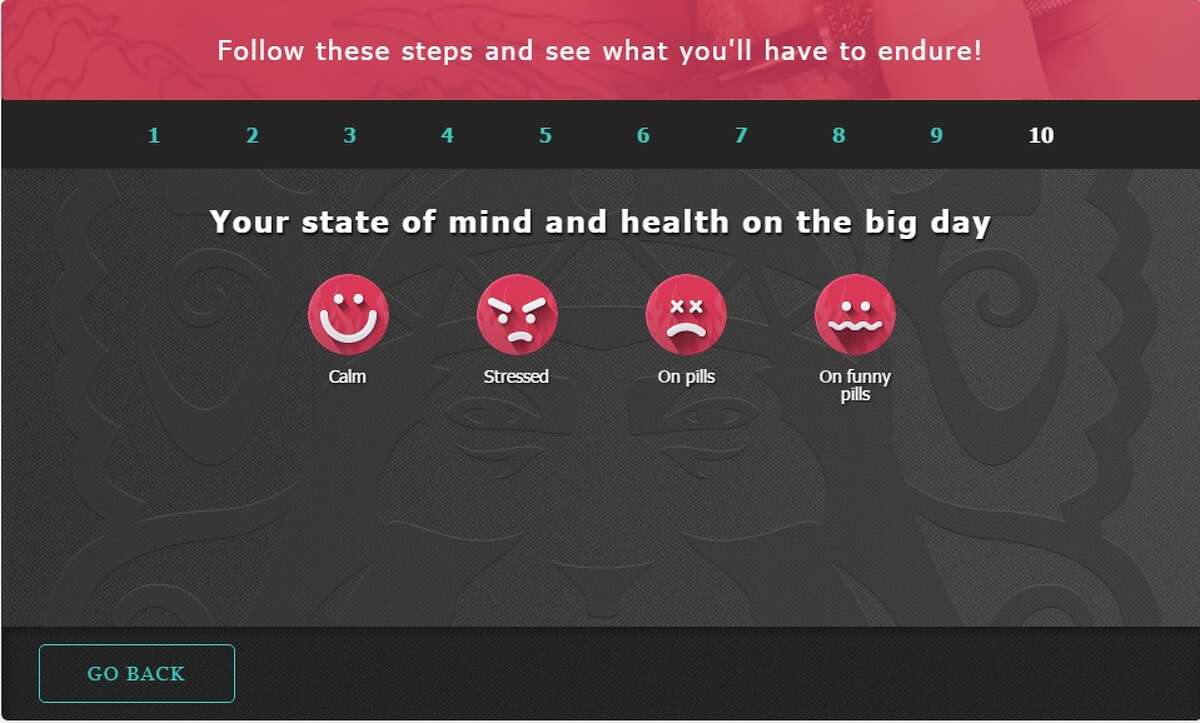 Follow these steps and see what you'll have to endure!

1 2 3 4 5 6 7 8 9 10

Your state of mind and health on the big day

Calm

Stressed

On pills

On funny pills

GO BACK